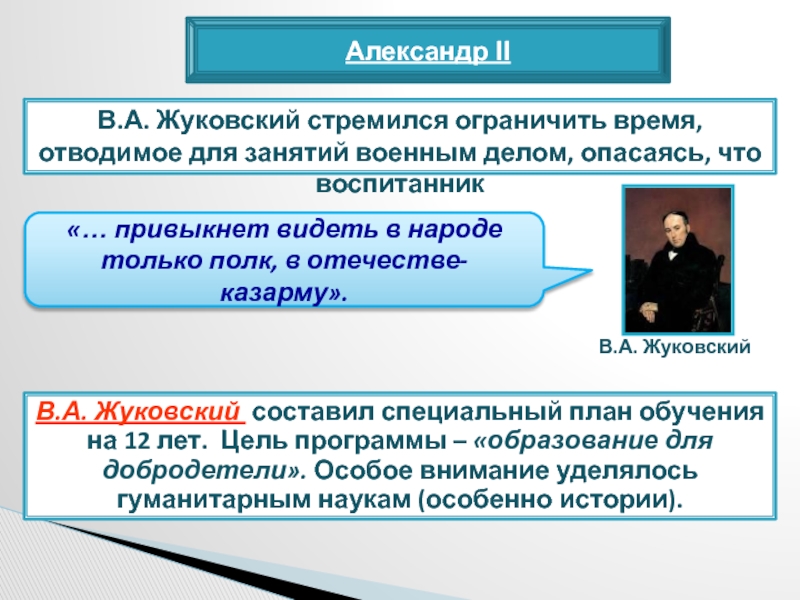 Александр II

В.А. Жуковский стремился ограничить время, отводимое для занятий военным делом, опасаясь, что воспитанник

«… привыкнет видеть в народе только полк, в отечестве-казарму».

В.А. Жуковский

В.А. Жуковский составил специальный план обучения на 12 лет. Цель программы – «образование для добродетели». Особое внимание уделялось гуманитарным наукам (особенно истории).